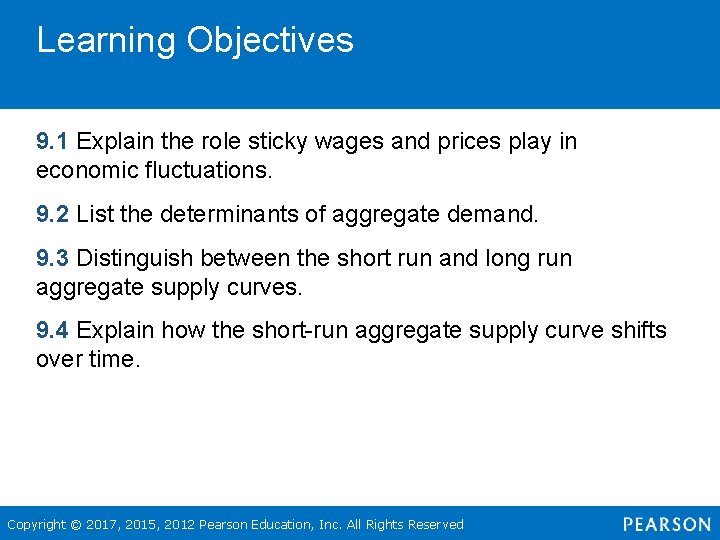 Learning Objectives

9.1 Explain the role sticky wages and prices play in economic fluctuations.

9.2 List the determinants of aggregate demand.

9.3 Distinguish between the short run and long run aggregate supply curves.

9.4 Explain how the short-run aggregate supply curve shifts over time.

Copyright © 2017, 2015, 2012 Pearson Education, Inc. All Rights Reserved

PEARSON